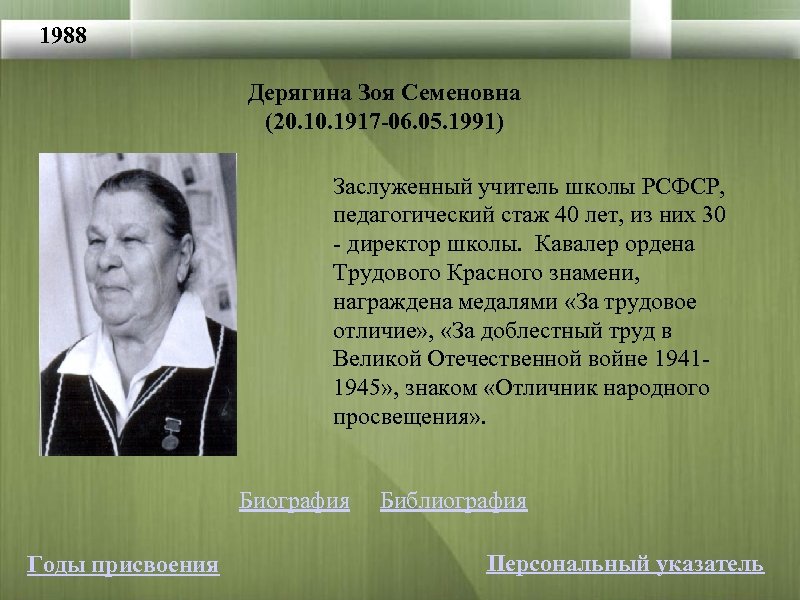 1988

Дерягина Зоя Семеновна
(20.10.1917-06.05.1991)

Заслуженный учитель школы РСФСР, педагогический стаж 40 лет, из них 30 - директор школы. Кавалер ордена Трудового Красного знамени, награждена медалями «За трудовое отличие», «За доблестный труд в Великой Отечественной войне 1941-1945», знаком «Отличник народного просвещения».

Биография Библиография

Годы присвоения

Персональный указатель